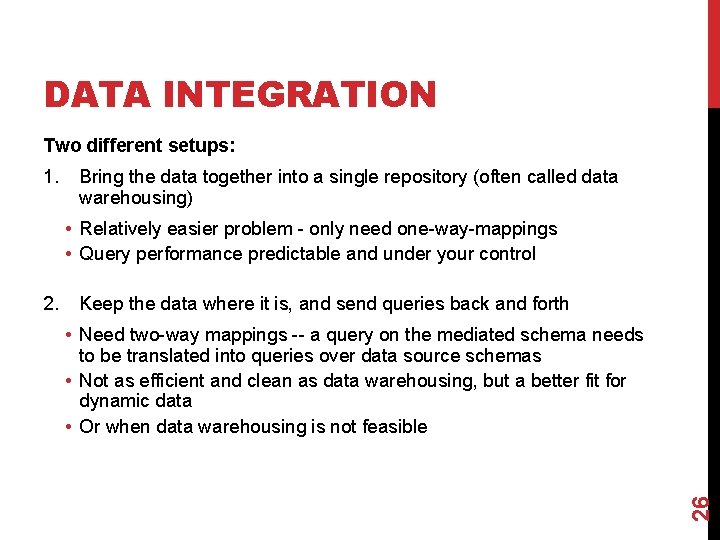 DATA INTEGRATION

Two different setups:

1. Bring the data together into a single repository (often called data warehousing)

• Relatively easier problem - only need one-way-mappings
• Query performance predictable and under your control

2. Keep the data where it is, and send queries back and forth

• Need two-way mappings -- a query on the mediated schema needs to be translated into queries over data source schemas
• Not as efficient and clean as data warehousing, but a better fit for dynamic data
• Or when data warehousing is not feasible

26